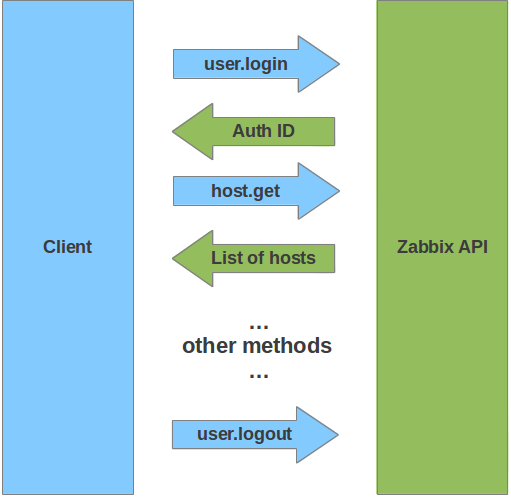 Client

user.login

Auth ID

host.get

List of hosts

...
other methods
...

user.logout

Zabbix API